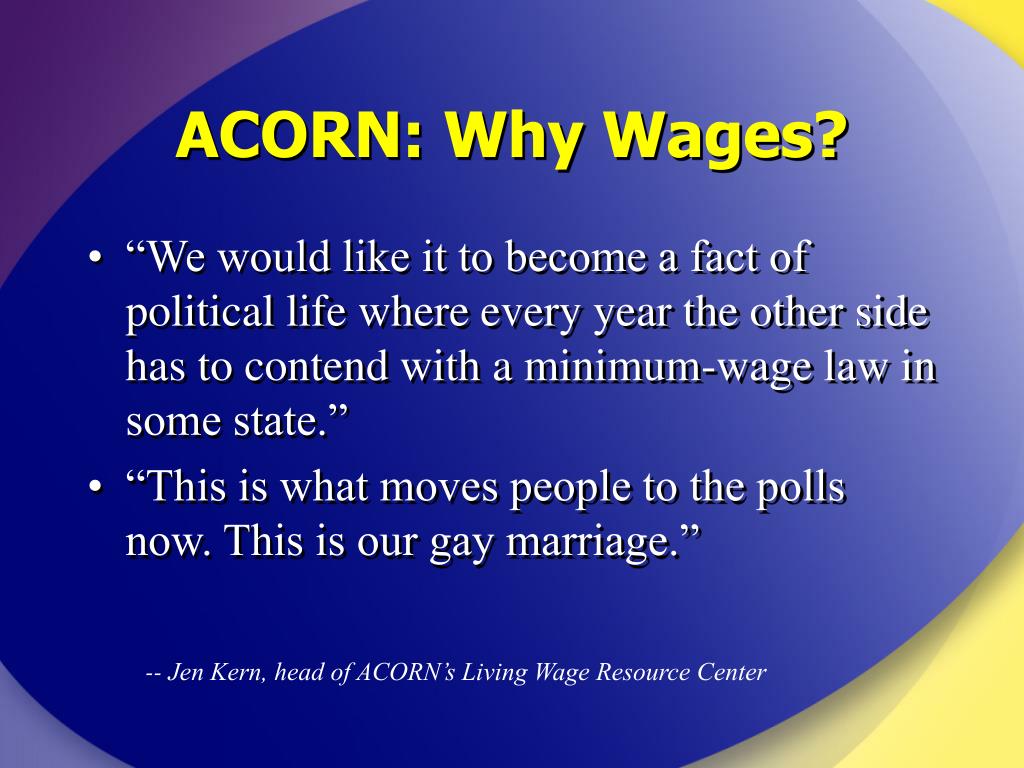 ACORN: Why Wages?

• “We would like it to become a fact of political life where every year the other side has to contend with a minimum-wage law in some state.”

• “This is what moves people to the polls now. This is our gay marriage.”

-- Jen Kern, head of ACORN’s Living Wage Resource Center